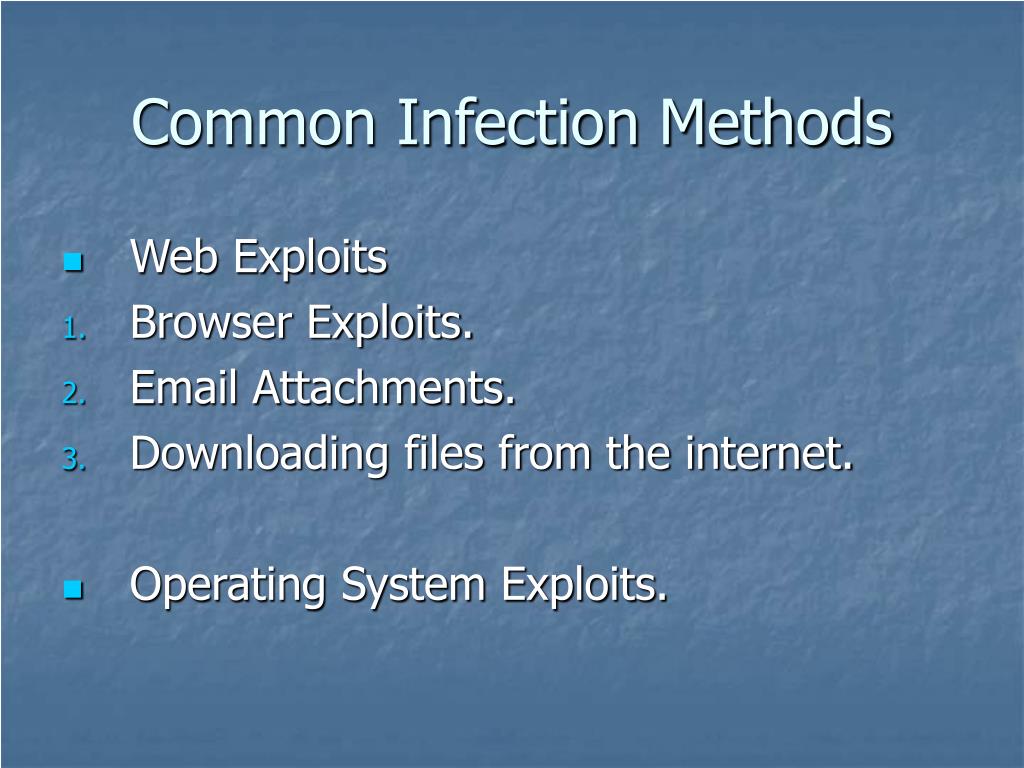 Common Infection Methods

- Web Exploits
1. Browser Exploits.
2. Email Attachments.
3. Downloading files from the internet.

- Operating System Exploits.